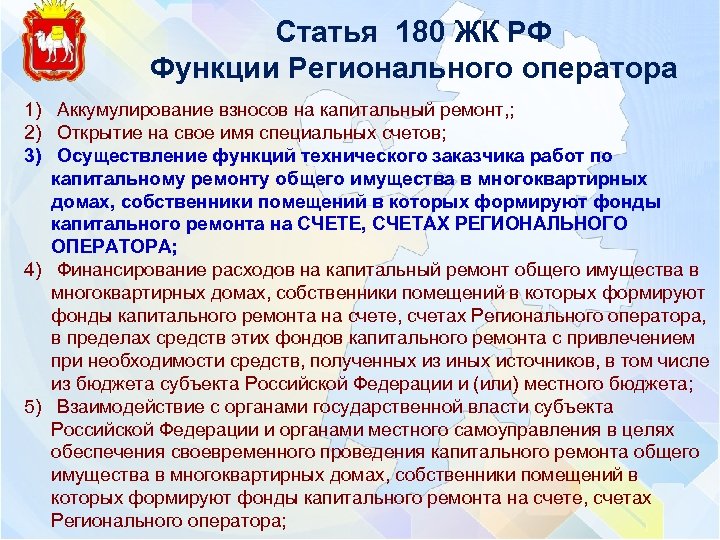 Статья 180 ЖК РФ
Функции Регионального оператора

1) Аккумулирование взносов на капитальный ремонт,;
2) Открытие на свое имя специальных счетов;
3) Осуществление функций технического заказчика работ по капитальному ремонту общего имущества в многоквартирных домах, собственники помещений в которых формируют фонды капитального ремонта на СЧЕТЕ, СЧЕТАХ РЕГИОНАЛЬНОГО ОПЕРАТОРА;
4) Финансирование расходов на капитальный ремонт общего имущества в многоквартирных домах, собственники помещений в которых формируют фонды капитального ремонта на счете, счетах Регионального оператора, в пределах средств этих фондов капитального ремонта с привлечением при необходимости средств, полученных из иных источников, в том числе из бюджета субъекта Российской Федерации и (или) местного бюджета;
5) Взаимодействие с органами государственной власти субъекта Российской Федерации и органами местного самоуправления в целях обеспечения своевременного проведения капитального ремонта общего имущества в многоквартирных домах, собственники помещений в которых формируют фонды капитального ремонта на счете, счетах Регионального оператора;